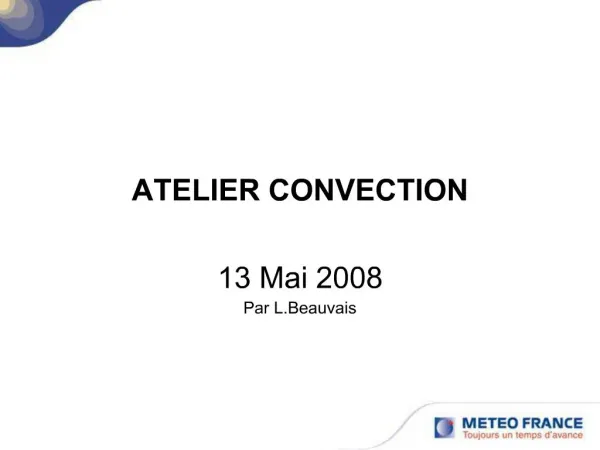 ATELIER CONVECTION

13 Mai 2008

Par L.Beauvais

METEO FRANCE
Toujours un temps d'avance